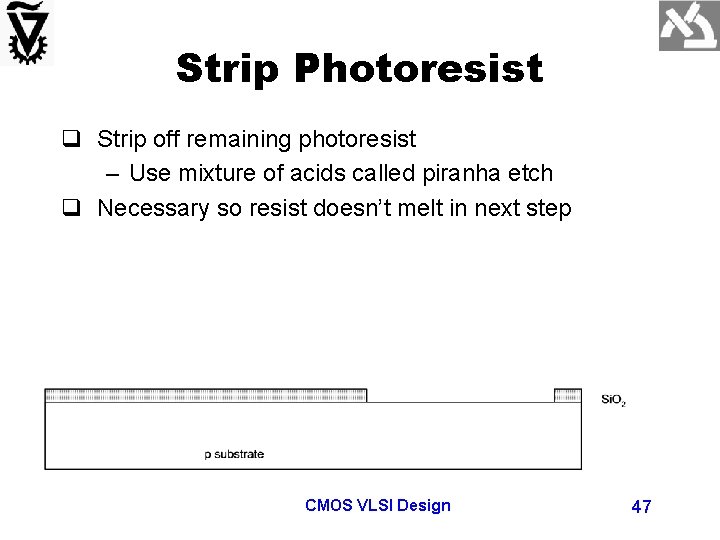 Strip Photoresist

❑ Strip off remaining photoresist
– Use mixture of acids called piranha etch
❑ Necessary so resist doesn't melt in next step

$SiO_2$

p substrate

CMOS VLSI Design

47